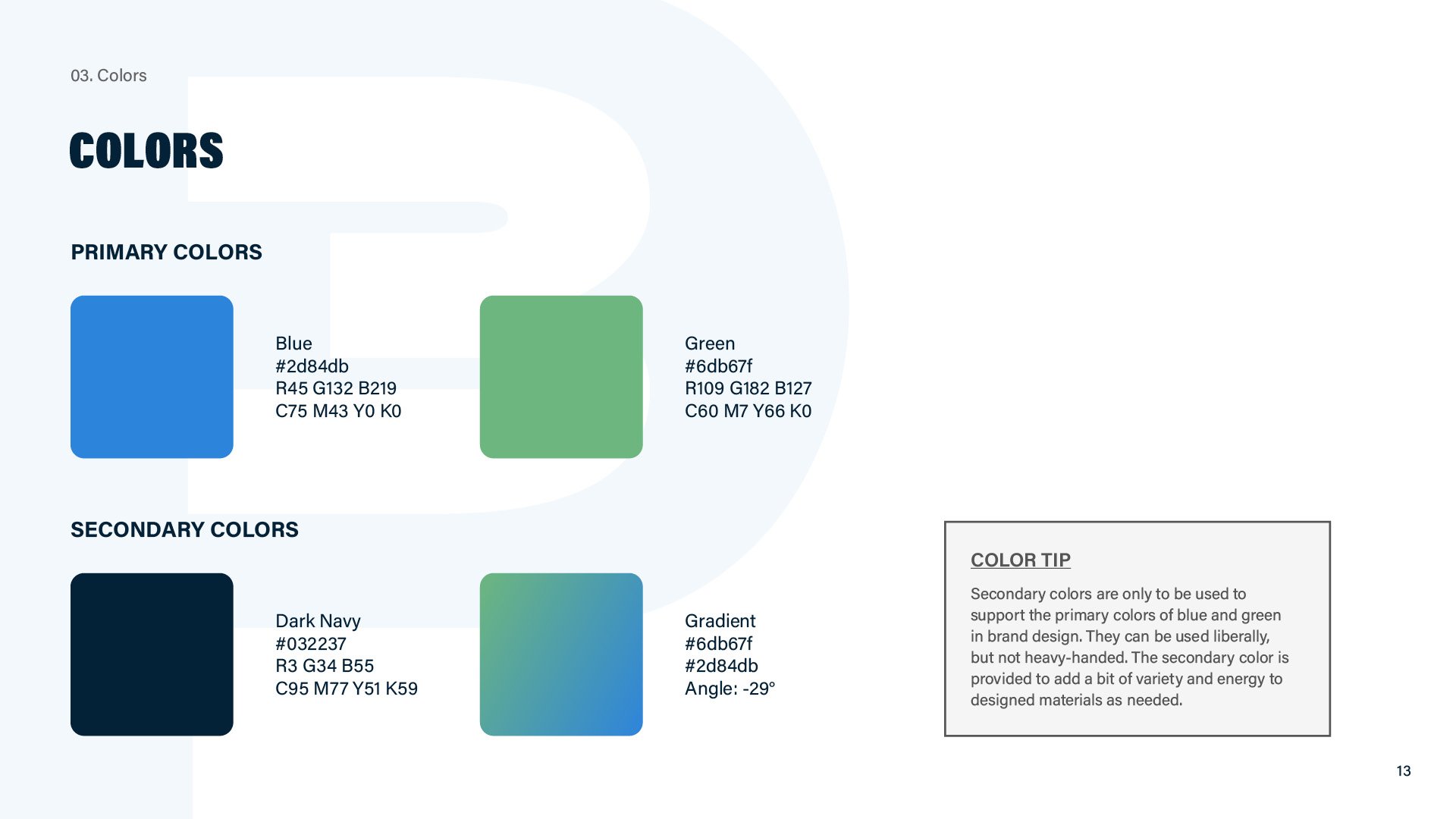 03. Colors

COLORS

PRIMARY COLORS

Blue
#2d84db
R45 G132 B219
C75 M43 Y0 K0

Green
#6db67f
R109 G182 B127
C60 M7 Y66 K0

SECONDARY COLORS

Dark Navy
#032237
R3 G34 B55
C95 M77 Y51 K59

Gradient
#6db67f
#2d84db
Angle: -29°

COLOR TIP

Secondary colors are only to be used to support the primary colors of blue and green in brand design. They can be used liberally, but not heavy-handed. The secondary color is provided to add a bit of variety and energy to designed materials as needed.

13